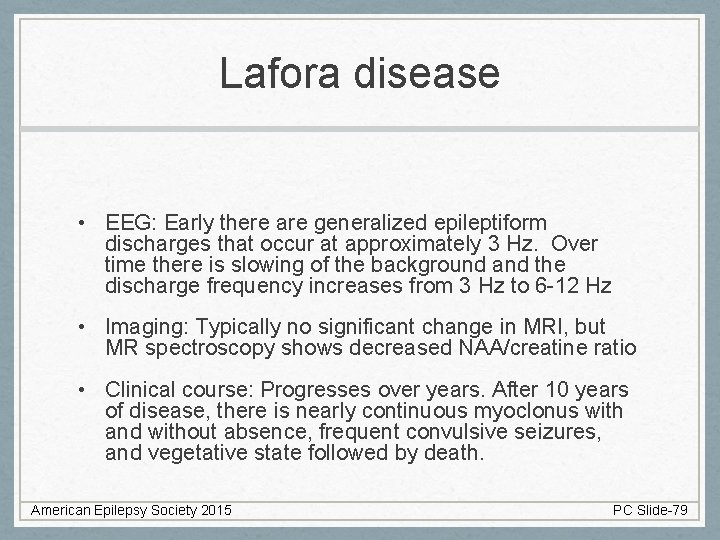 Lafora disease

• EEG: Early there are generalized epileptiform discharges that occur at approximately 3 Hz. Over time there is slowing of the background and the discharge frequency increases from 3 Hz to 6-12 Hz

• Imaging: Typically no significant change in MRI, but MR spectroscopy shows decreased NAA/creatine ratio

• Clinical course: Progresses over years. After 10 years of disease, there is nearly continuous myoclonus with and without absence, frequent convulsive seizures, and vegetative state followed by death.

American Epilepsy Society 2015

PC Slide-79